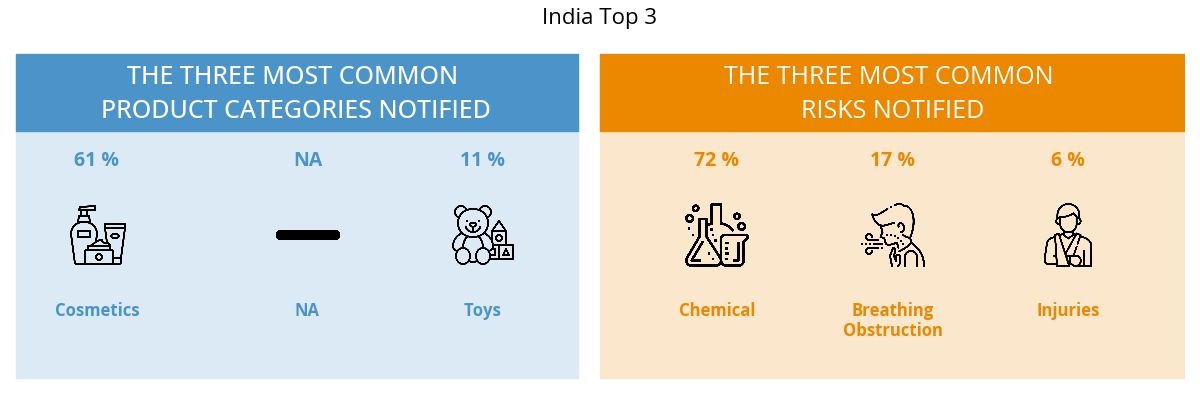 India Top 3

THE THREE MOST COMMON PRODUCT CATEGORIES NOTIFIED

61 %

Cosmetics

NA

NA

11 %

Toys

THE THREE MOST COMMON RISKS NOTIFIED

72 %

Chemical

17 %

Breathing Obstruction

6 %

Injuries